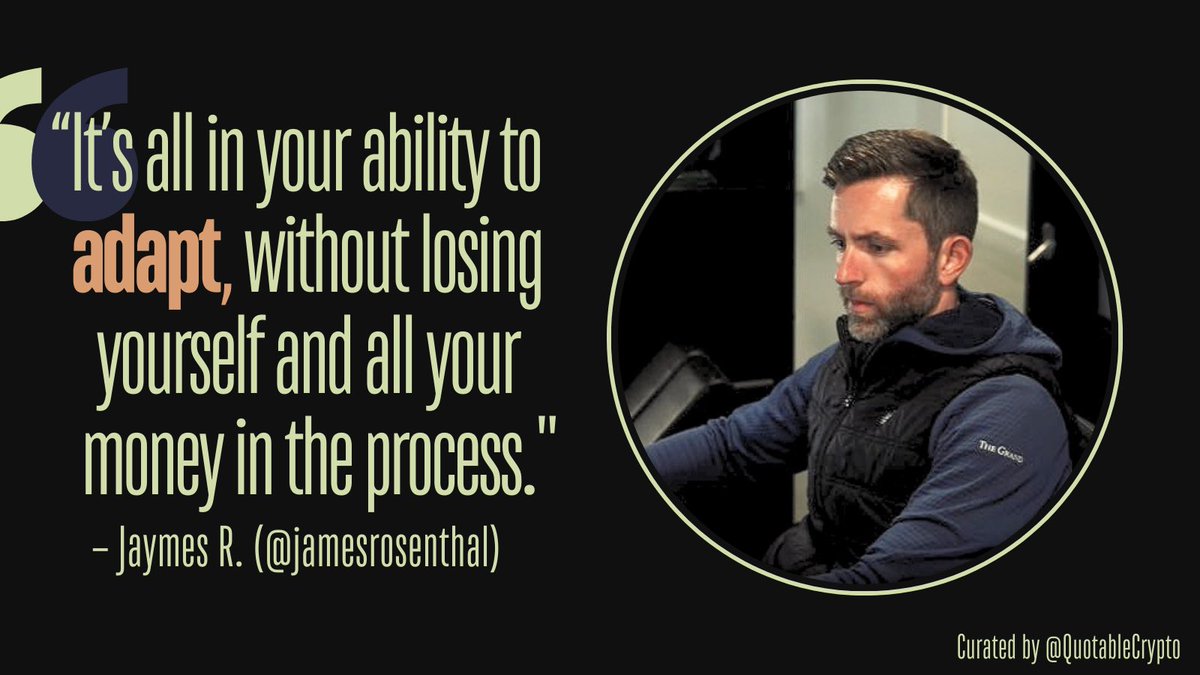 “It’s all in your ability to adapt, without losing yourself and all your money in the process."

– Jaymes R. (@jamesrosenthal)

THE GRAND

Curated by @QuotableCrypto